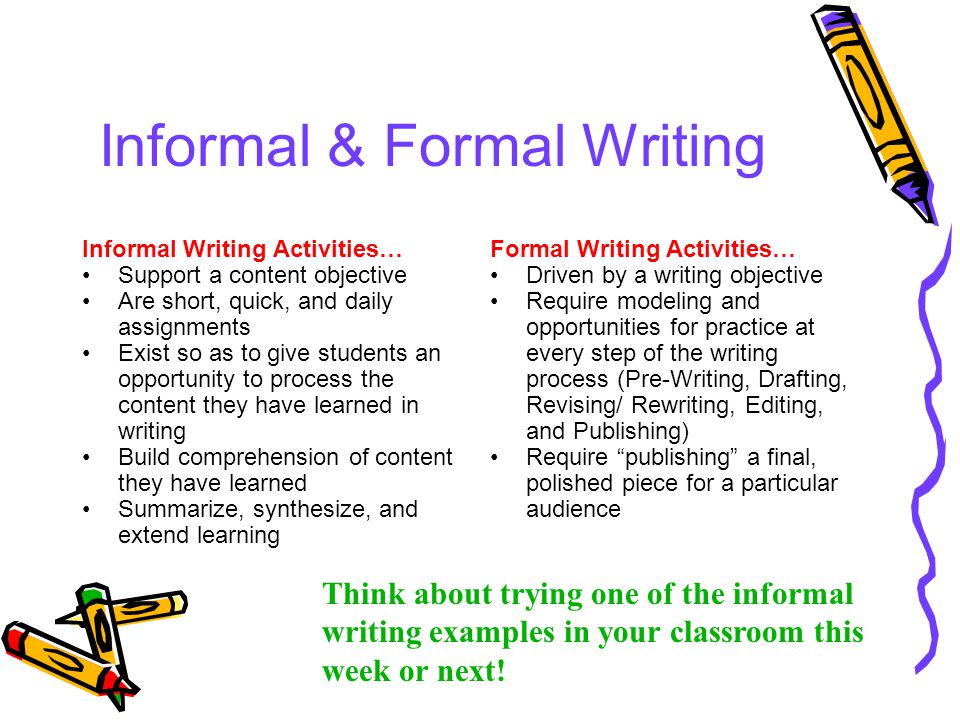 Informal & Formal Writing

Informal Writing Activities…
• Support a content objective
• Are short, quick, and daily assignments
• Exist so as to give students an opportunity to process the content they have learned in writing
• Build comprehension of content they have learned
• Summarize, synthesize, and extend learning

Formal Writing Activities…
• Driven by a writing objective
• Require modeling and opportunities for practice at every step of the writing process (Pre-Writing, Drafting, Revising/ Rewriting, Editing, and Publishing)
• Require “publishing” a final, polished piece for a particular audience

Think about trying one of the informal writing examples in your classroom this week or next!